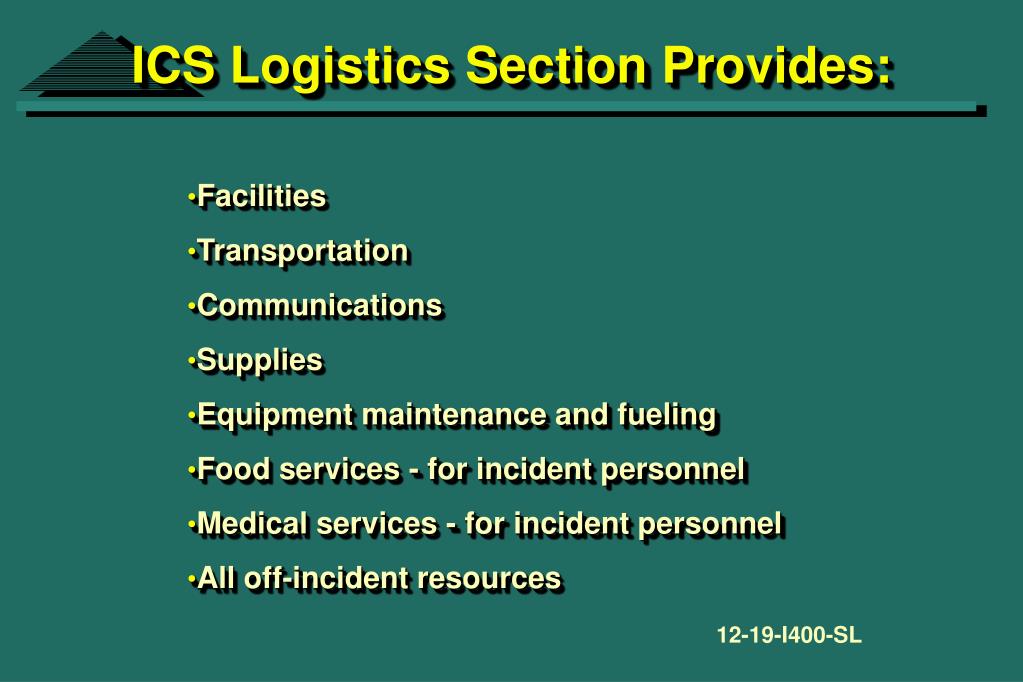 ICS Logistics Section Provides:

•Facilities

•Transportation

•Communications

•Supplies

•Equipment maintenance and fueling

•Food services - for incident personnel

•Medical services - for incident personnel

•All off-incident resources

12-19-I400-SL